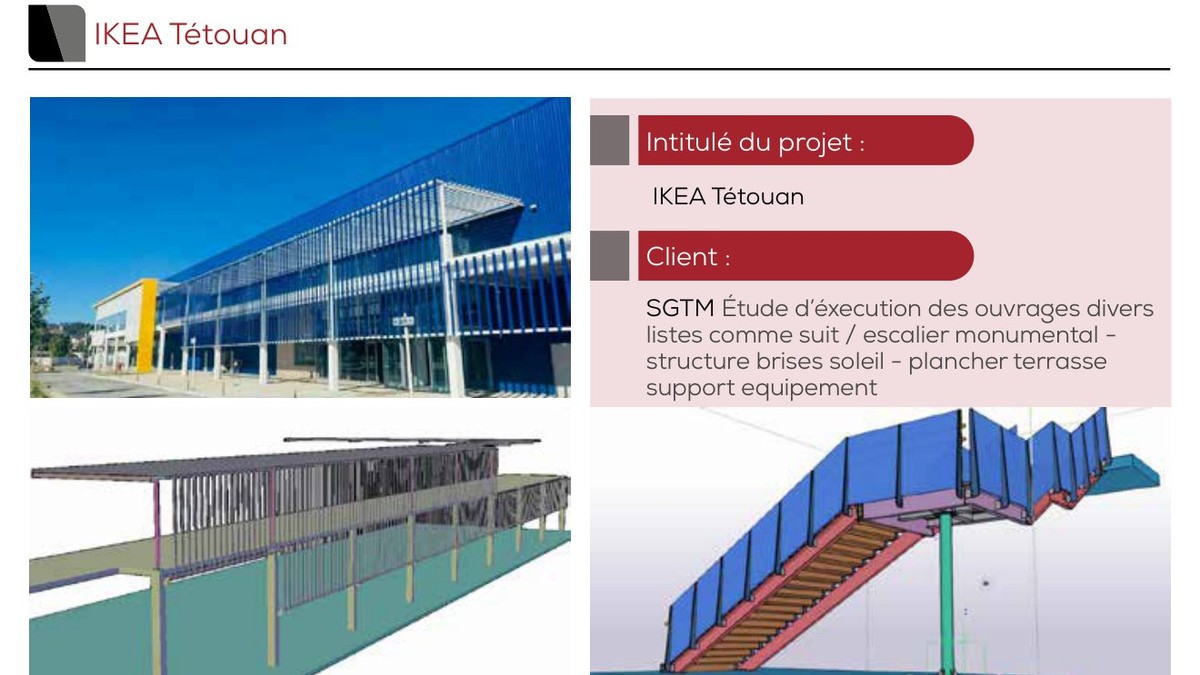 IKEA Tétouan

Intitulé du projet :

IKEA Tétouan

Client :

SGTM Étude d'éxecution des ouvrages divers listes comme suit / escalier monumental - structure brises soleil - plancher terrasse support equipement